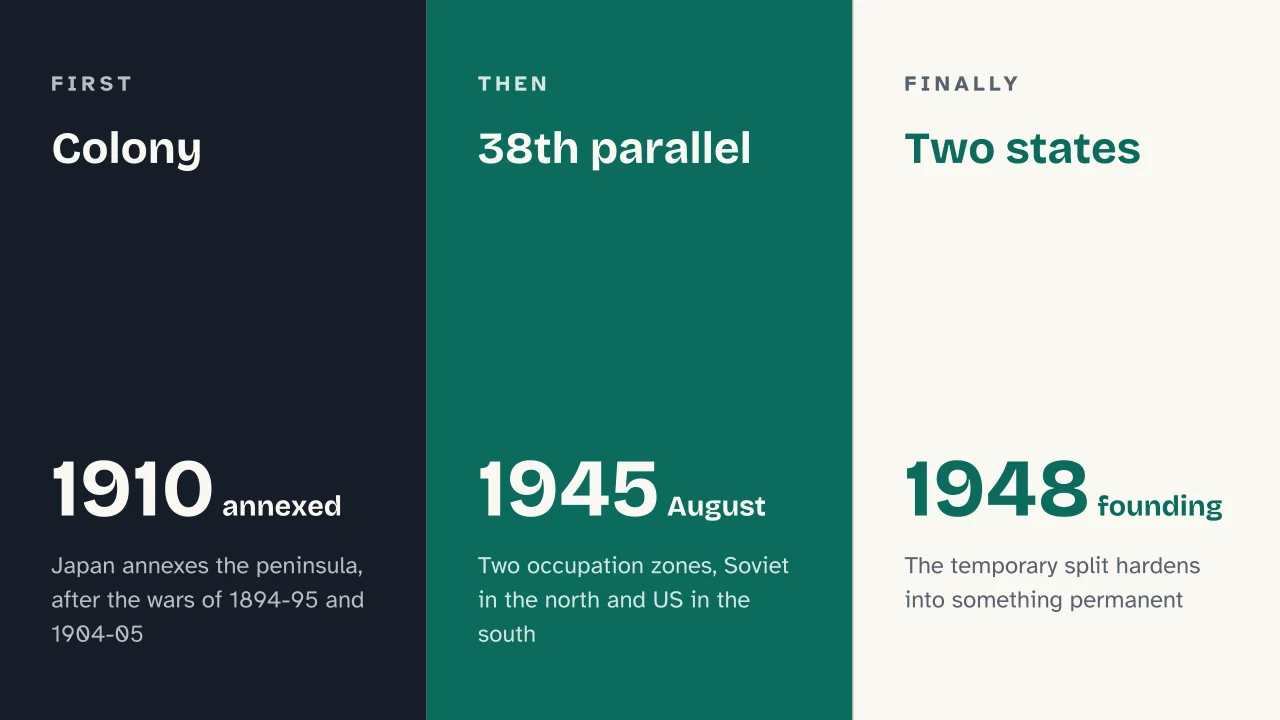 FIRST

Colony

1910 annexed

Japan annexes the peninsula, after the wars of 1894-95 and 1904-05

THEN

38th parallel

1945 August

Two occupation zones, Soviet in the north and US in the south

FINALLY

Two states

1948 founding

The temporary split hardens into something permanent